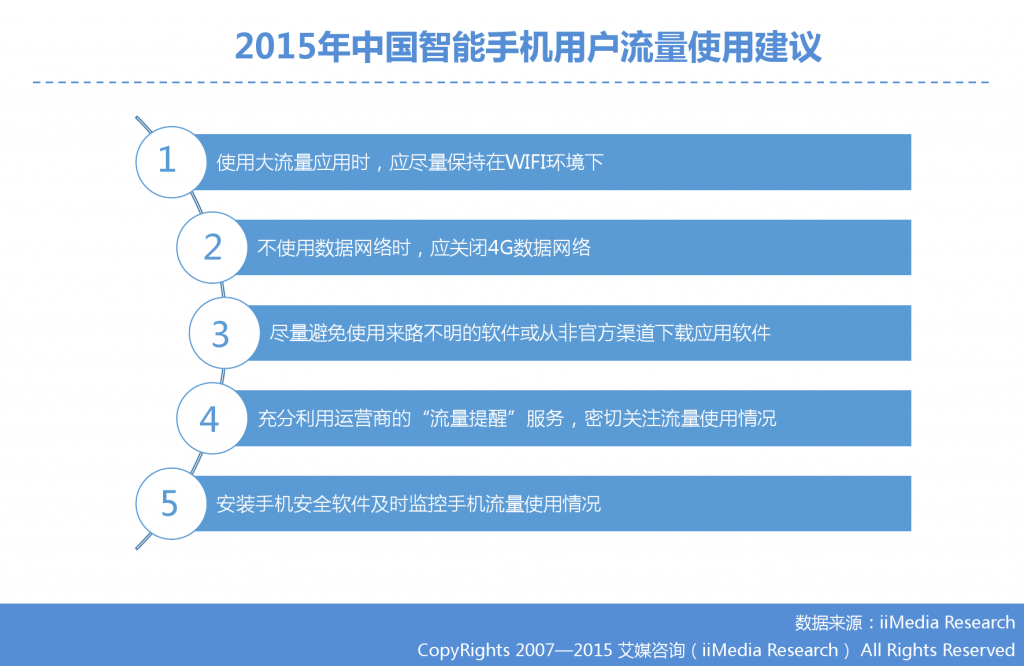 2015年中国智能手机用户流量使用建议

1 使用大流量应用时，应尽量保持在WIFI环境下

2 不使用数据网络时，应关闭4G数据网络

3 尽量避免使用来路不明的软件或从非官方渠道下载应用软件

4 充分利用运营商的“流量提醒”服务，密切关注流量使用情况

5 安装手机安全软件及时监控手机流量使用情况

数据来源：iiMedia Research
CopyRights 2007—2015 艾媒咨询（iiMedia Research） All Rights Reserved